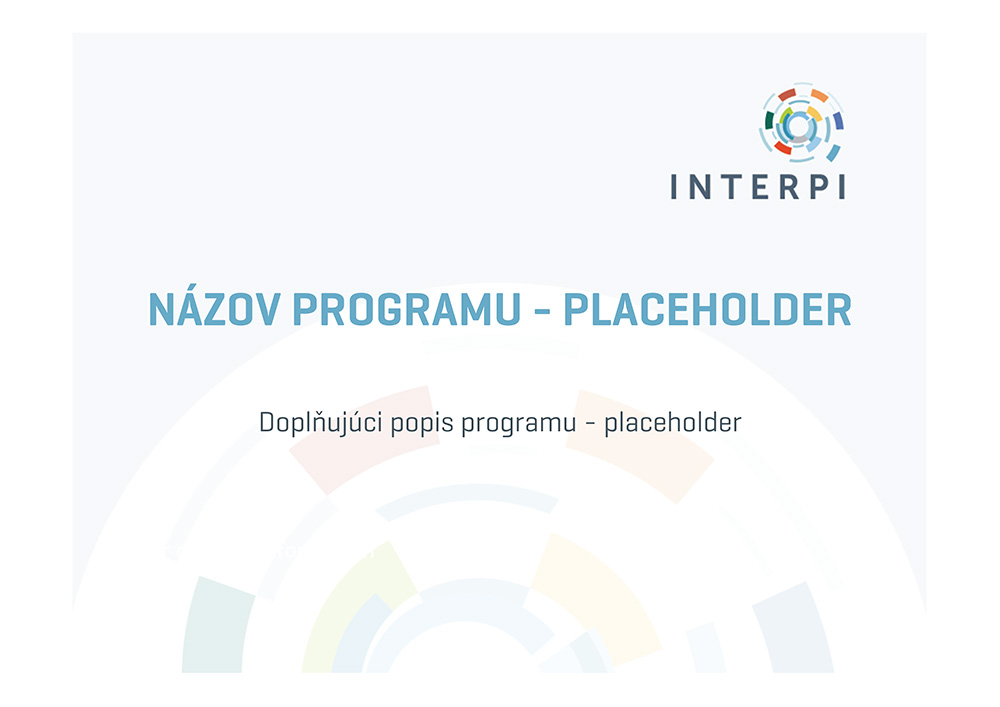 INTERPI

NÁZOV PROGRAMU - PLACEHOLDER

Doplňujúci popis programu - placeholder